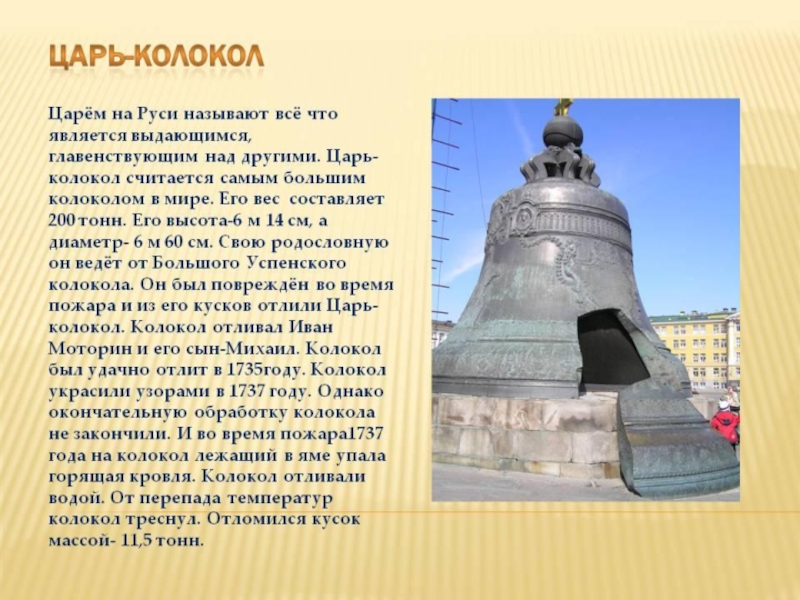 ЦАРЬ-КОЛОКОЛ

Царём на Руси называют всё что является выдающимся, главенствующим над другими. Царь-колокол считается самым большим колоколом в мире. Его вес составляет 200 тонн. Его высота-6 м 14 см, а диаметр- 6 м 60 см. Свою родословную он ведёт от Большого Успенского колокола. Он был повреждён во время пожара и из его кусков отлили Царь-колокол. Колокол отливал Иван Моторин и его сын-Михаил. Колокол был удачно отлит в 1735году. Колокол украсили узорами в 1737 году. Однако окончательную обработку колокола не закончили. И во время пожара1737 года на колокол лежащий в яме упала горящая кровля. Колокол отливали водой. От перепада температур колокол треснул. Отломился кусок массой- 11,5 тонн.